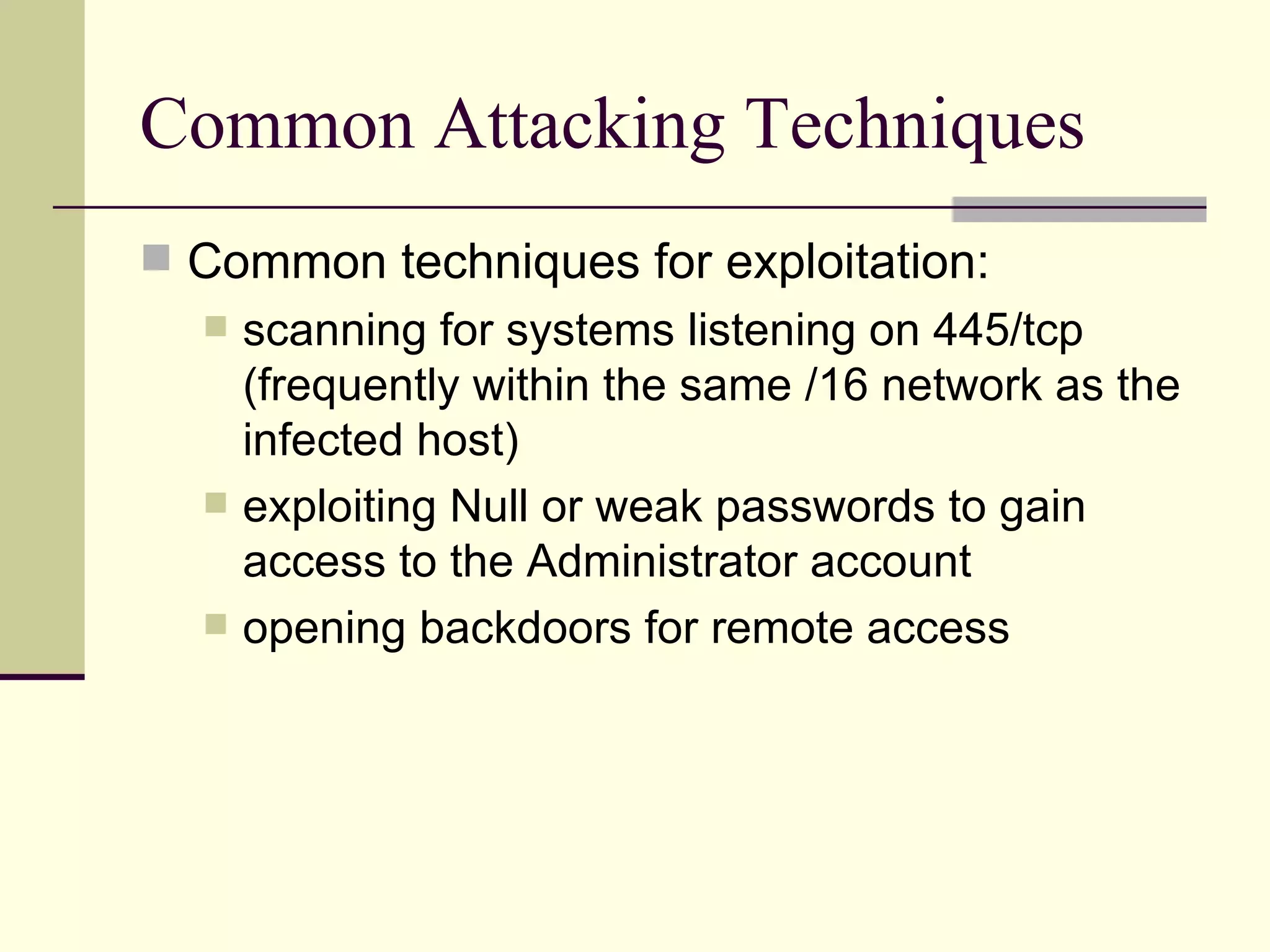 Common Attacking Techniques

Common techniques for exploitation:

scanning for systems listening on 445/tcp (frequently within the same /16 network as the infected host)

exploiting Null or weak passwords to gain access to the Administrator account

opening backdoors for remote access